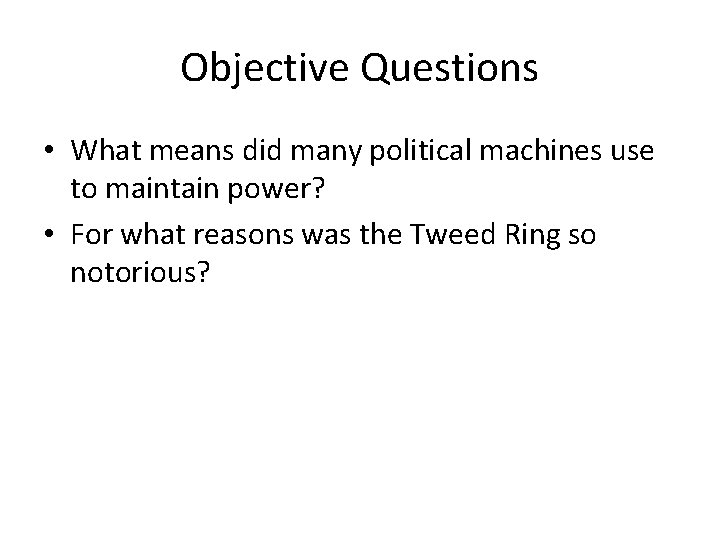 Objective Questions

• What means did many political machines use to maintain power?

• For what reasons was the Tweed Ring so notorious?